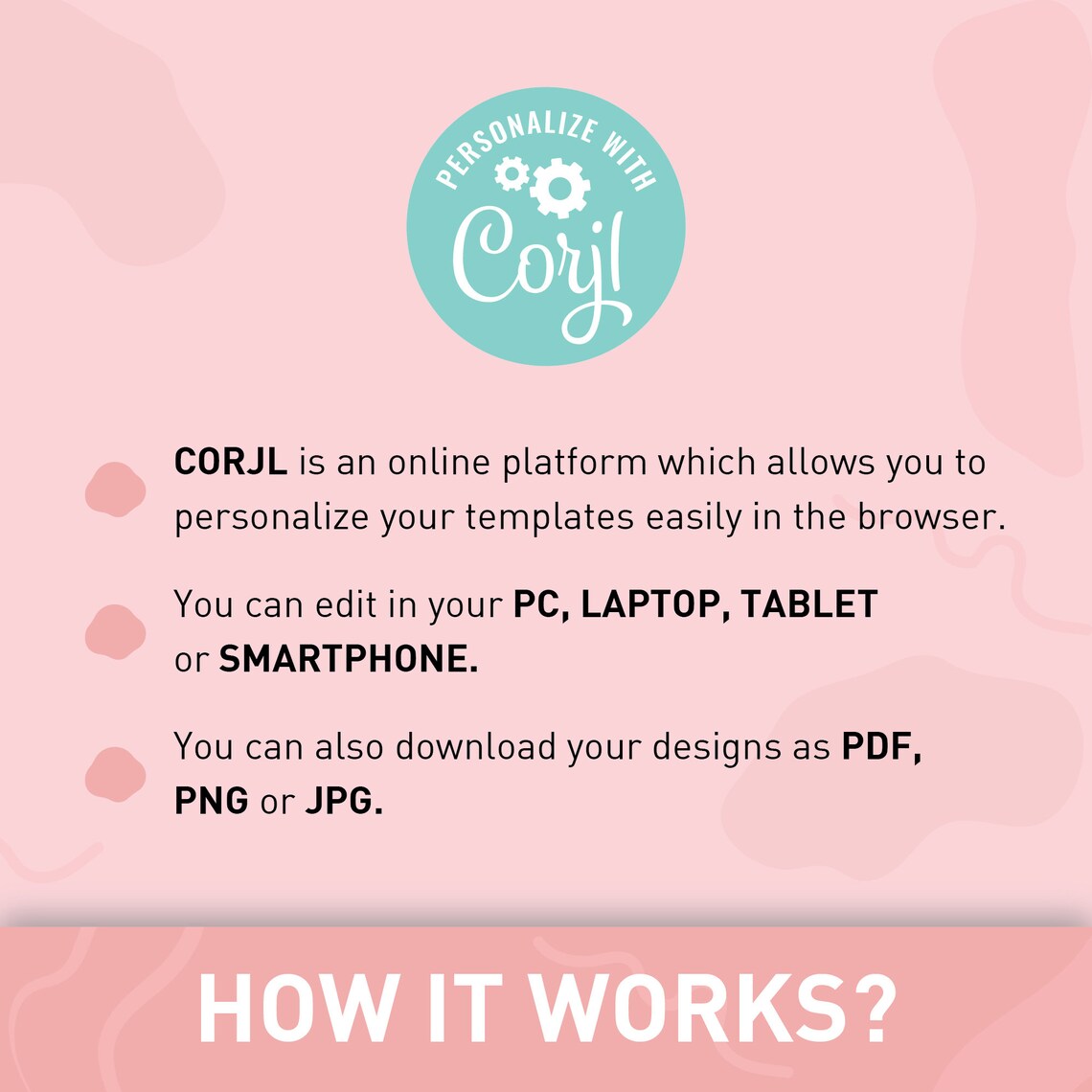 PERSONALIZE WITH
Corjl

CORJL is an online platform which allows you to personalize your templates easily in the browser.

You can edit in your PC, LAPTOP, TABLET or SMARTPHONE.

You can also download your designs as PDF, PNG or JPG.

HOW IT WORKS?